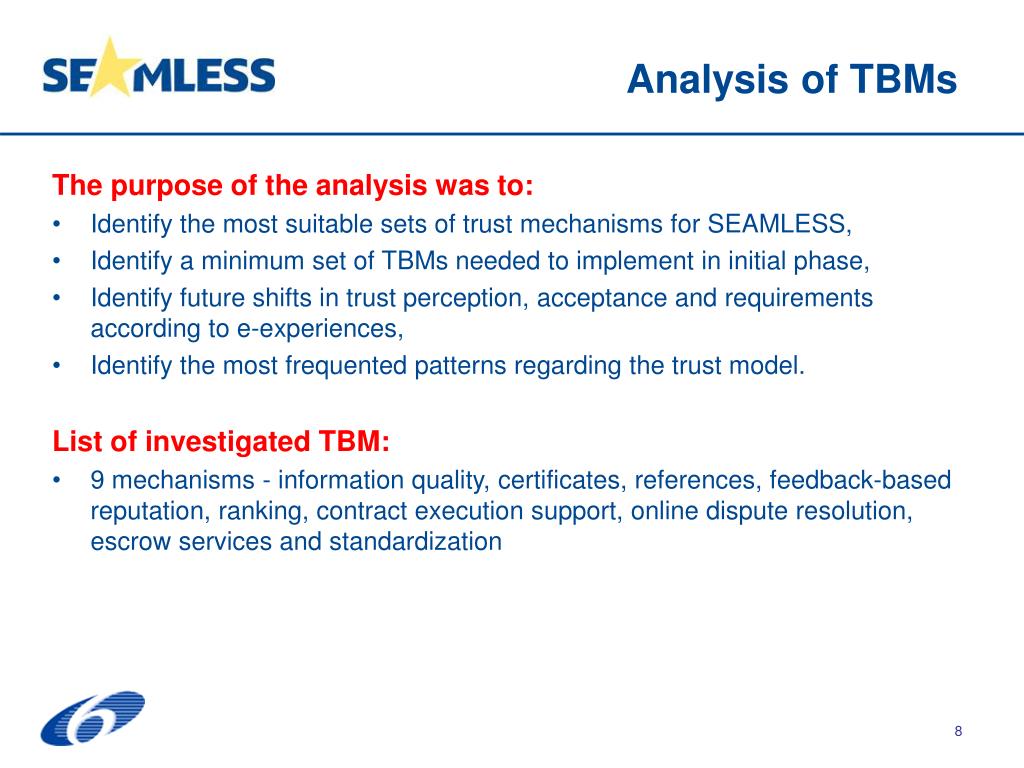 SEAMLESS

Analysis of TBMs

The purpose of the analysis was to:
• Identify the most suitable sets of trust mechanisms for SEAMLESS,
• Identify a minimum set of TBMs needed to implement in initial phase,
• Identify future shifts in trust perception, acceptance and requirements according to e-experiences,
• Identify the most frequented patterns regarding the trust model.

List of investigated TBM:
• 9 mechanisms - information quality, certificates, references, feedback-based reputation, ranking, contract execution support, online dispute resolution, escrow services and standardization

8